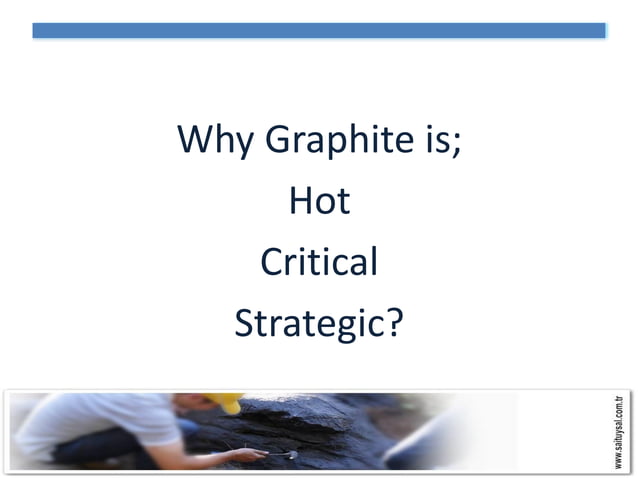 Why Graphite is;
Hot
Critical
Strategic?

www.saituysal.com.tr